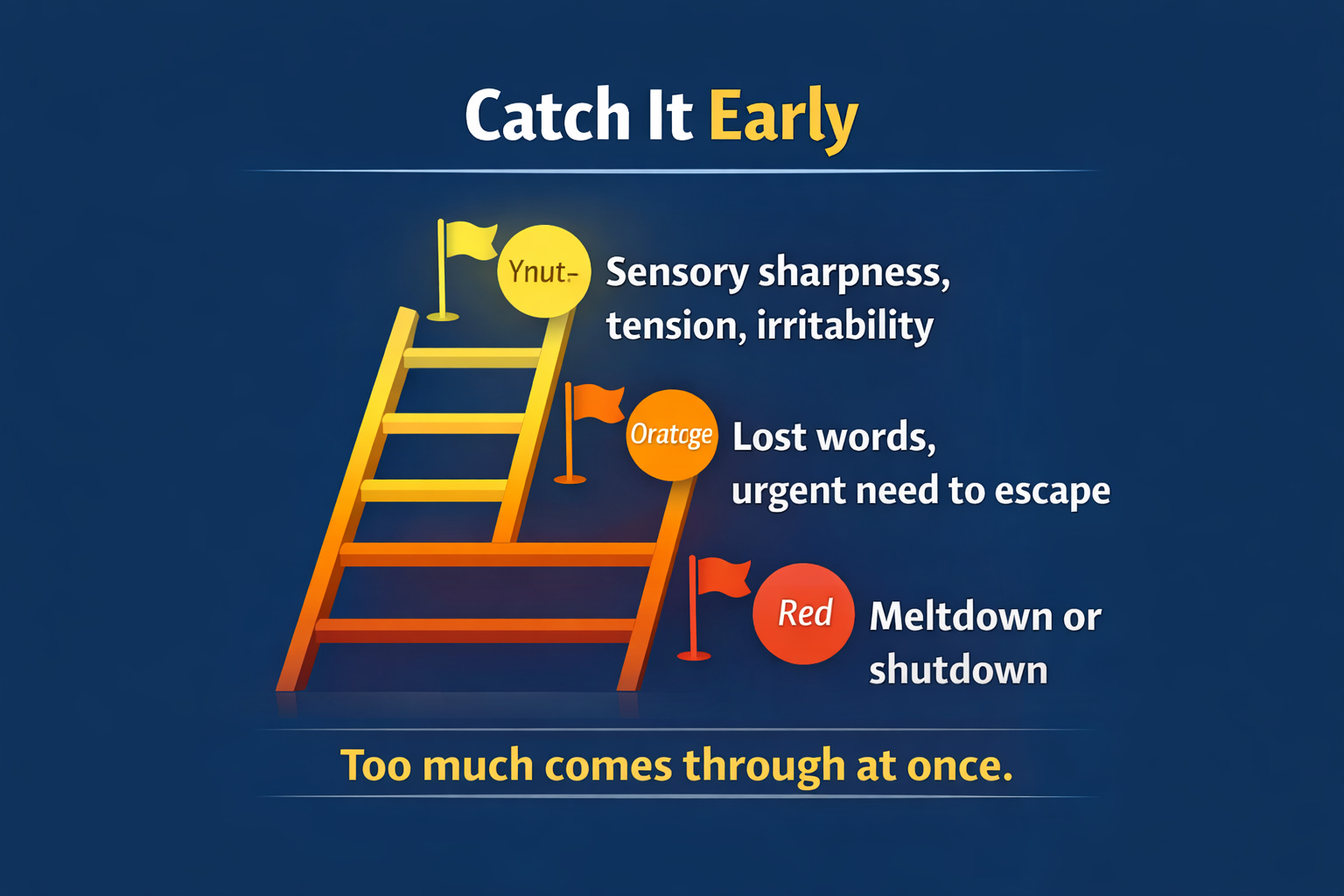 Catch It Early

Ynut-

Sensory sharpness, tension, irritability

Oratcge

Lost words, urgent need to escape

Red

Meltdown or shutdown

Too much comes through at once.